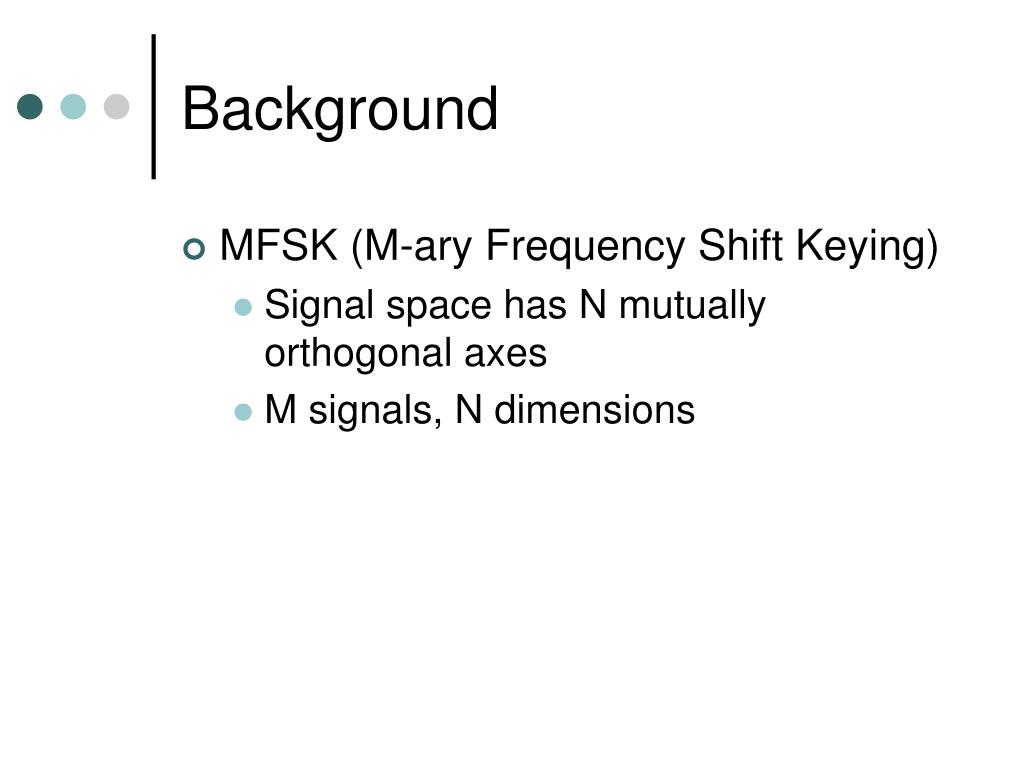 Background

MFSK (M-ary Frequency Shift Keying)

Signal space has N mutually orthogonal axes

M signals, N dimensions